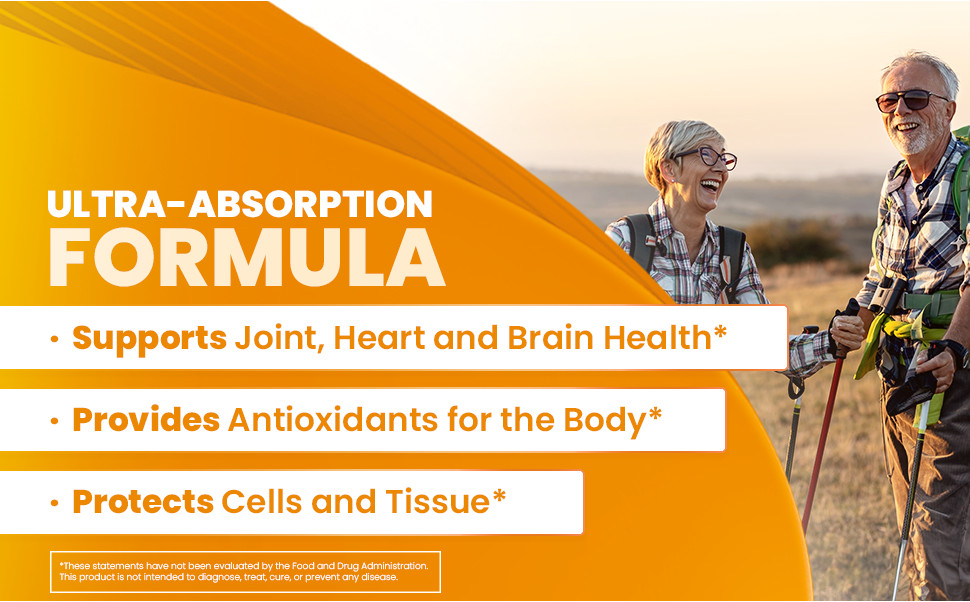 ULTRA-ABSORPTION
FORMULA

• Supports Joint, Heart and Brain Health*

• Provides Antioxidants for the Body*

• Protects Cells and Tissue*

*These statements have not been evaluated by the Food and Drug Administration. This product is not intended to diagnose, treat, cure, or prevent any disease.